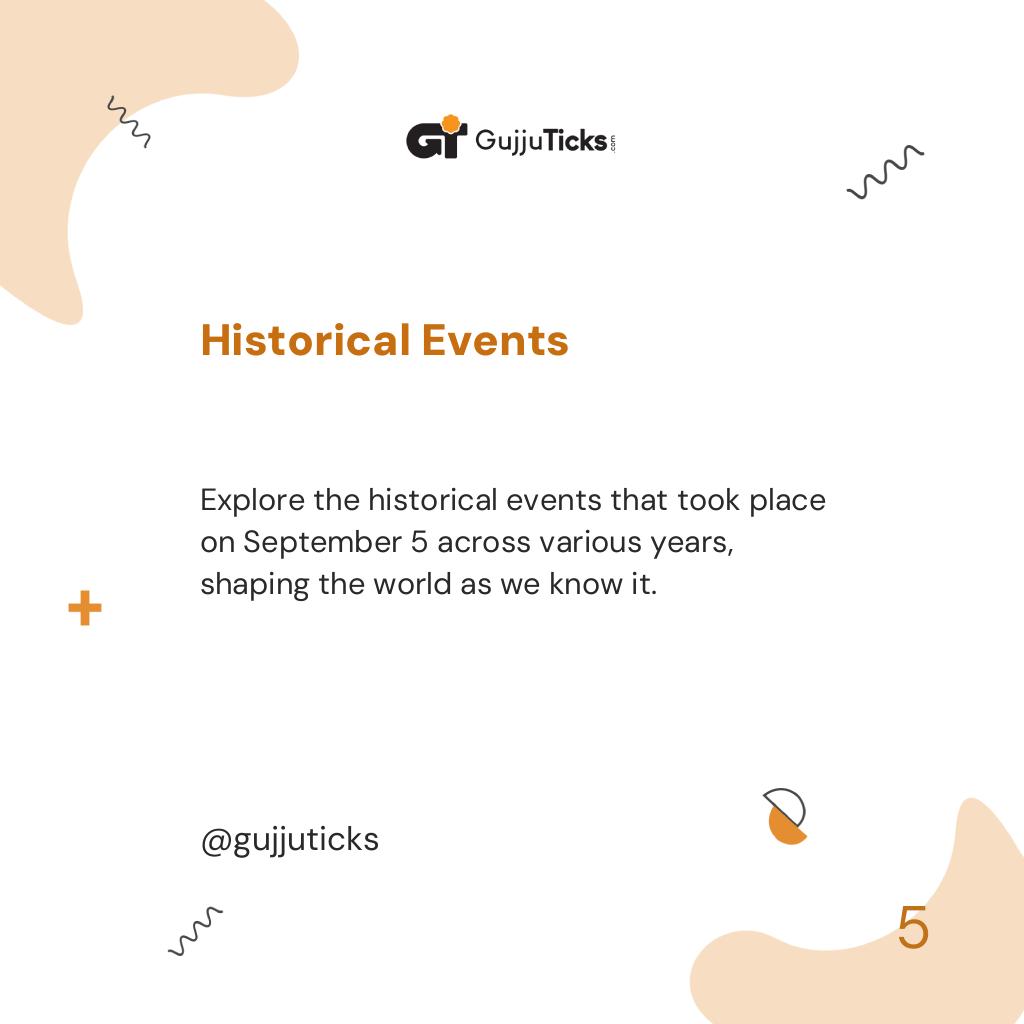 GT GujjuTicks.com

Historical Events

Explore the historical events that took place on September 5 across various years, shaping the world as we know it.

@gujjuticks

5